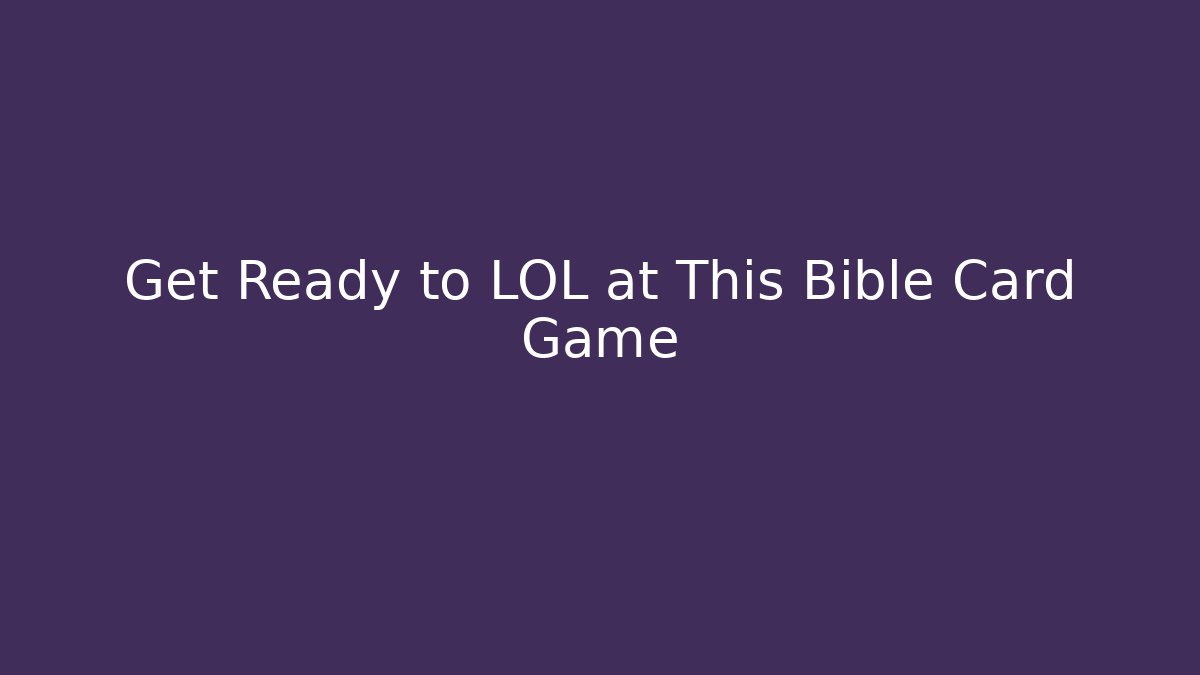 Get Ready to LOL at This Bible Card Game